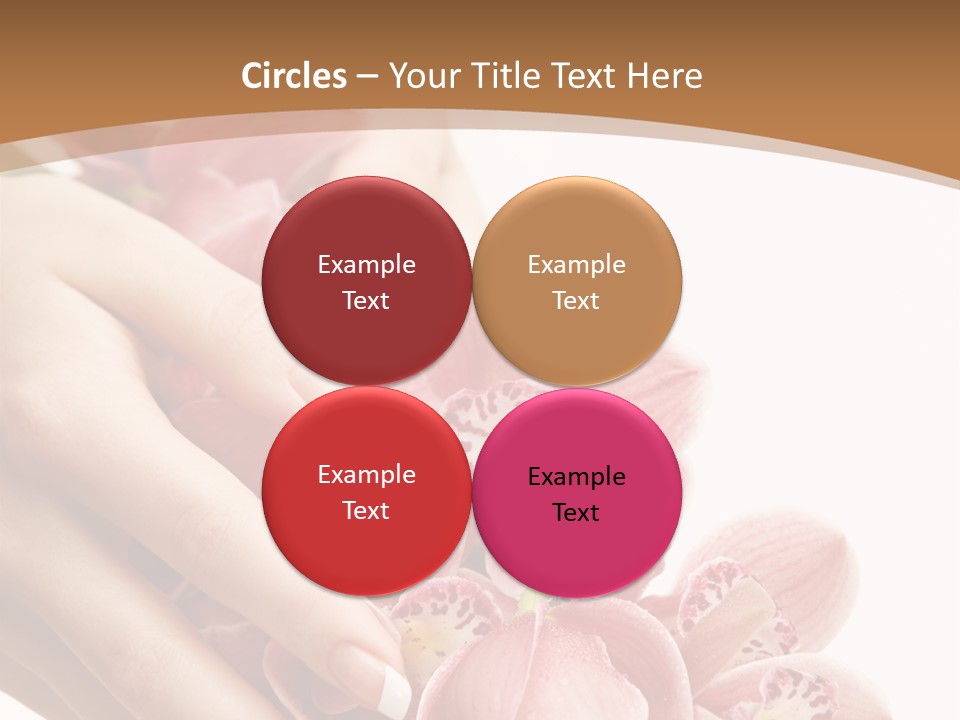 Circles – Your Title Text Here

Example Text

Example Text

Example Text

Example Text